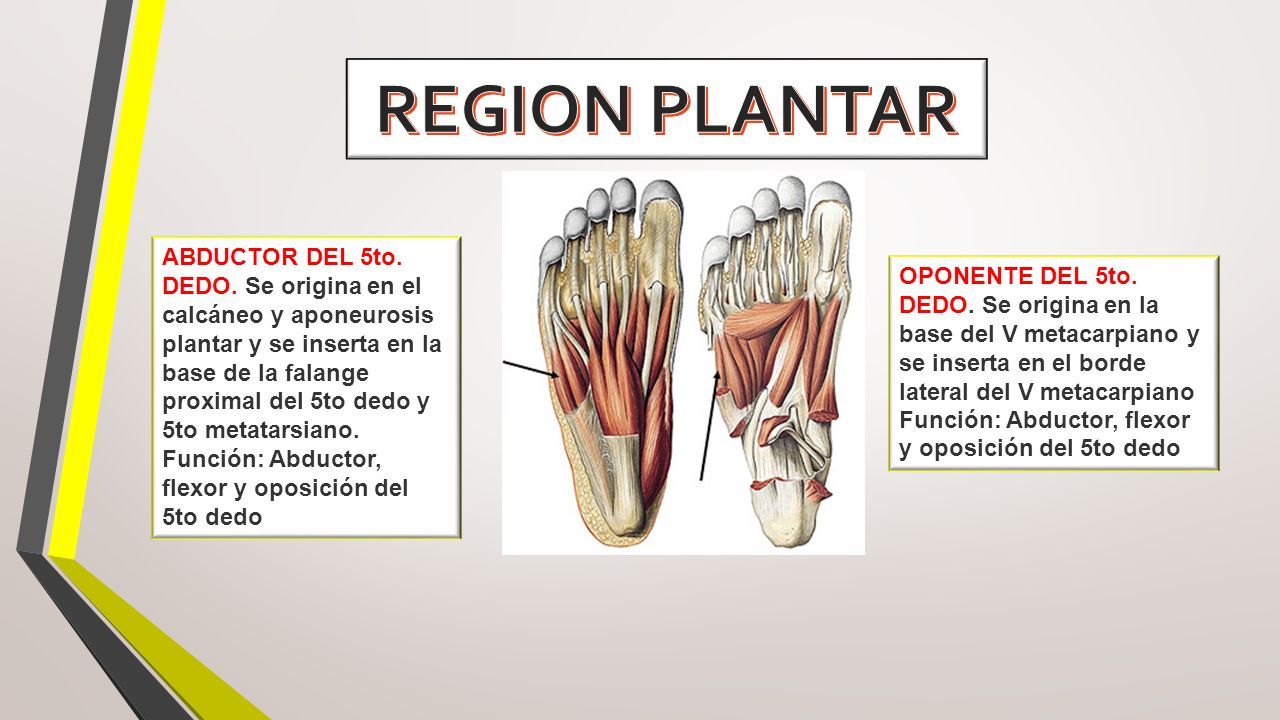 REGION PLANTAR

ABDUCTOR DEL 5to. DEDO. Se origina en el calcáneo y aponeurosis plantar y se inserta en la base de la falange proximal del 5to dedo y 5to metatarsiano. Función: Abductor, flexor y oposición del 5to dedo

OPONENTE DEL 5to. DEDO. Se origina en la base del V metacarpiano y se inserta en el borde lateral del V metacarpiano Función: Abductor, flexor y oposición del 5to dedo